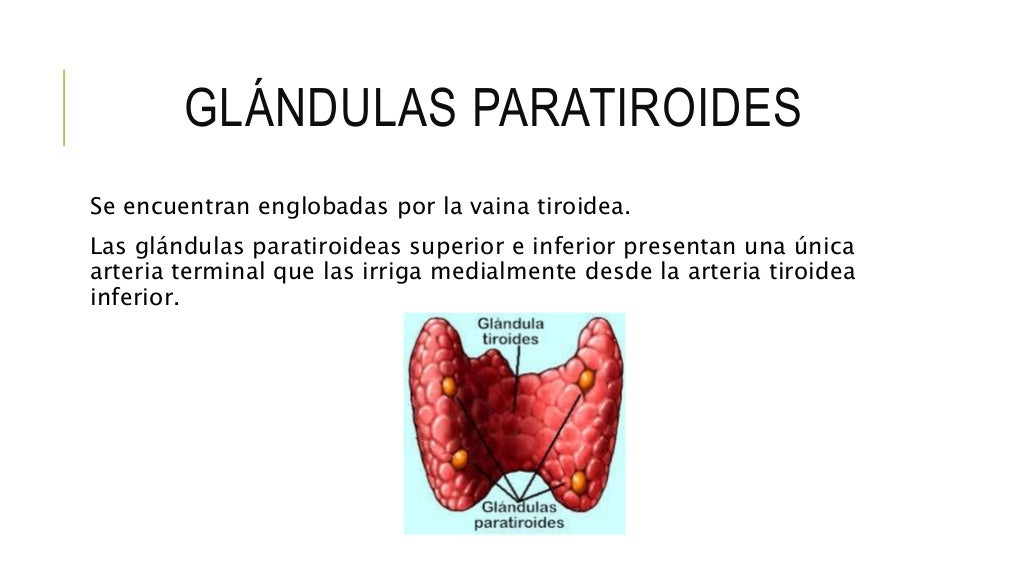 GLÁNDULAS PARATIROIDES

Se encuentran englobadas por la vaina tiroidea.

Las glándulas paratiroideas superior e inferior presentan una única arteria terminal que las irriga medialmente desde la arteria tiroidea inferior.

Glándula tiroides

Glándulas paratiroides